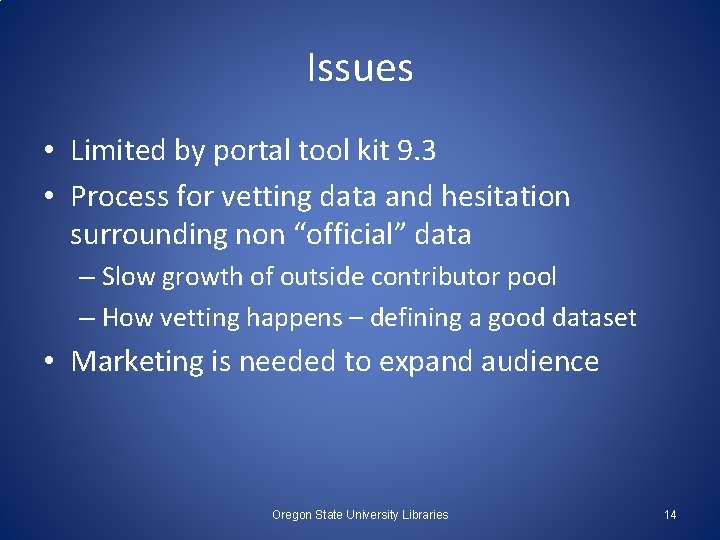 Issues

• Limited by portal tool kit 9.3
• Process for vetting data and hesitation surrounding non “official” data
– Slow growth of outside contributor pool
– How vetting happens – defining a good dataset
• Marketing is needed to expand audience

Oregon State University Libraries

14